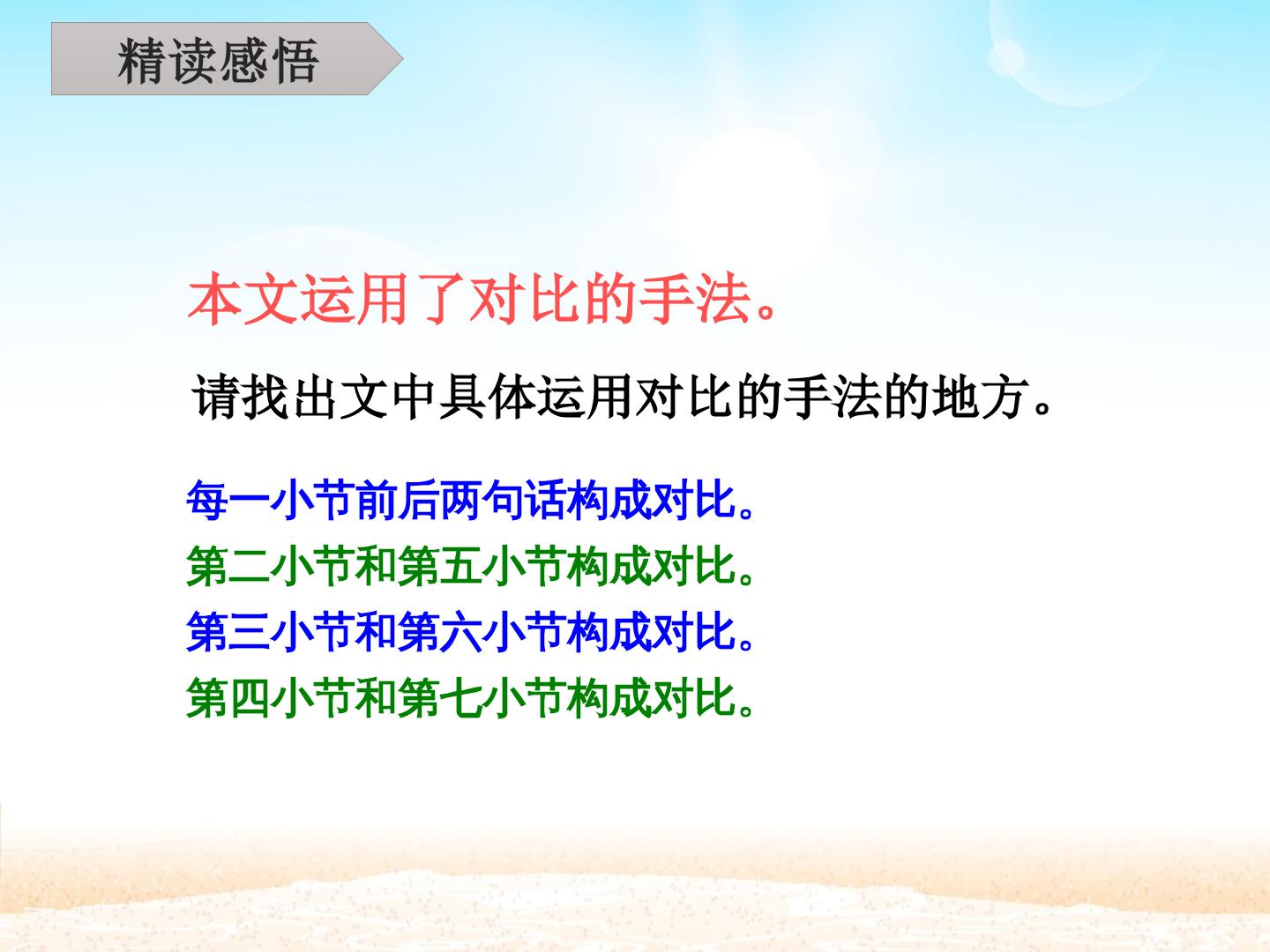 精读感悟

本文运用了对比的手法。

请找出文中具体运用对比的手法的地方。

每一小节前后两句话构成对比。
第二小节和第五小节构成对比。
第三小节和第六小节构成对比。
第四小节和第七小节构成对比。